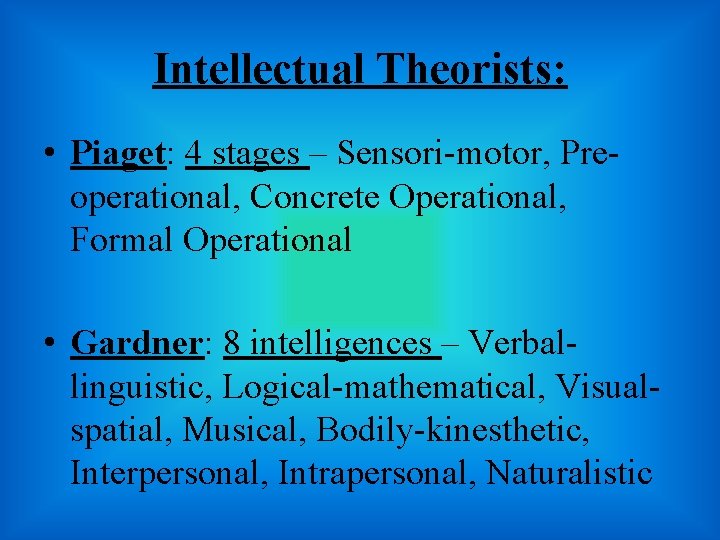 Intellectual Theorists:

• Piaget: 4 stages – Sensori-motor, Pre-operational, Concrete Operational, Formal Operational

• Gardner: 8 intelligences – Verbal-linguistic, Logical-mathematical, Visual-spatial, Musical, Bodily-kinesthetic, Interpersonal, Intrapersonal, Naturalistic